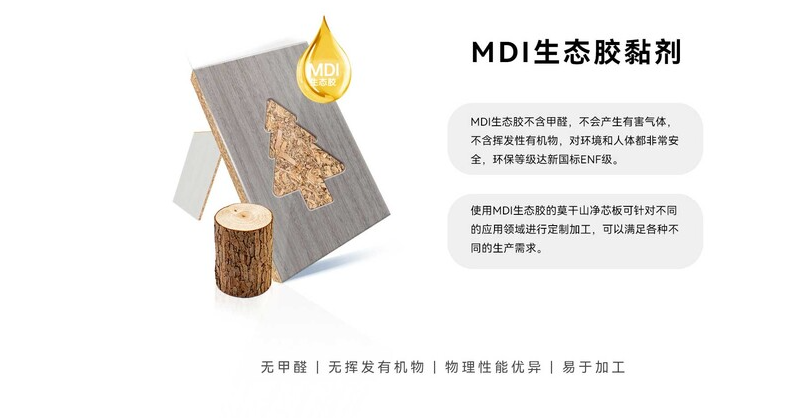 MDI
生态胶

MDI生态胶黏剂

MDI生态胶不含甲醛，不会产生有害气体，不含挥发性有机物，对环境和人体都非常安全，环保等级达新国标ENF级。

使用MDI生态胶的莫干山净芯板可针对不同的应用领域进行定制加工，可以满足各种不同的生产需求。

无甲醛 | 无挥发有机物 | 物理性能优异 | 易于加工